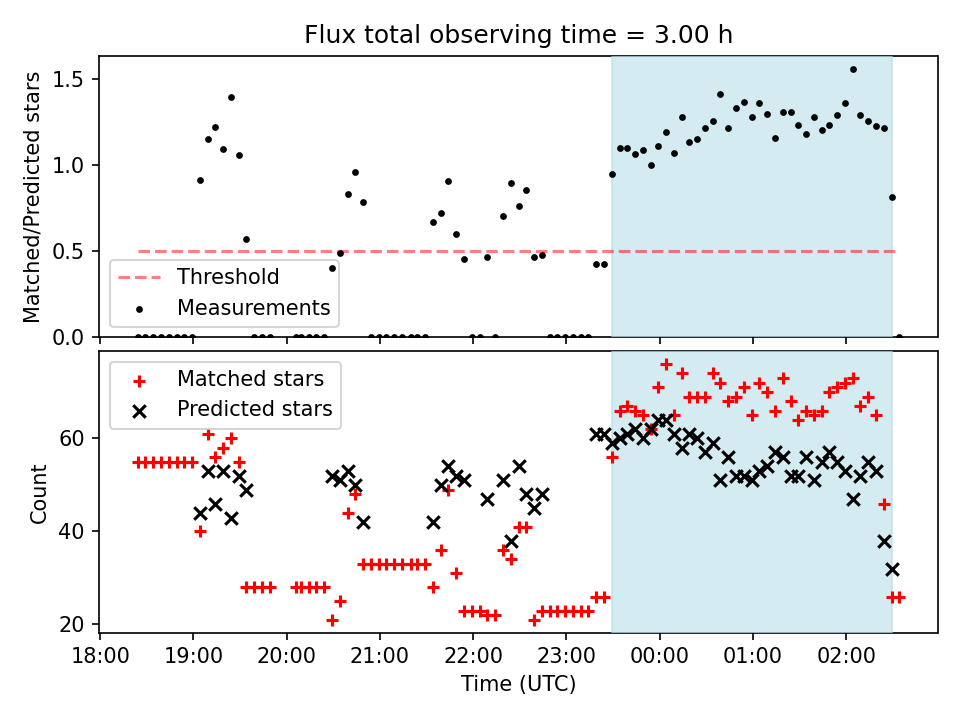 Flux total observing time = 3.00 h

Matched/Predicted stars

1.5
1.0
0.5
0.0

Threshold
Measurements

Matched stars
Predicted stars

Count

60
40
20

18:00
19:00
20:00
21:00
22:00
23:00
00:00
01:00
02:00

Time (UTC)